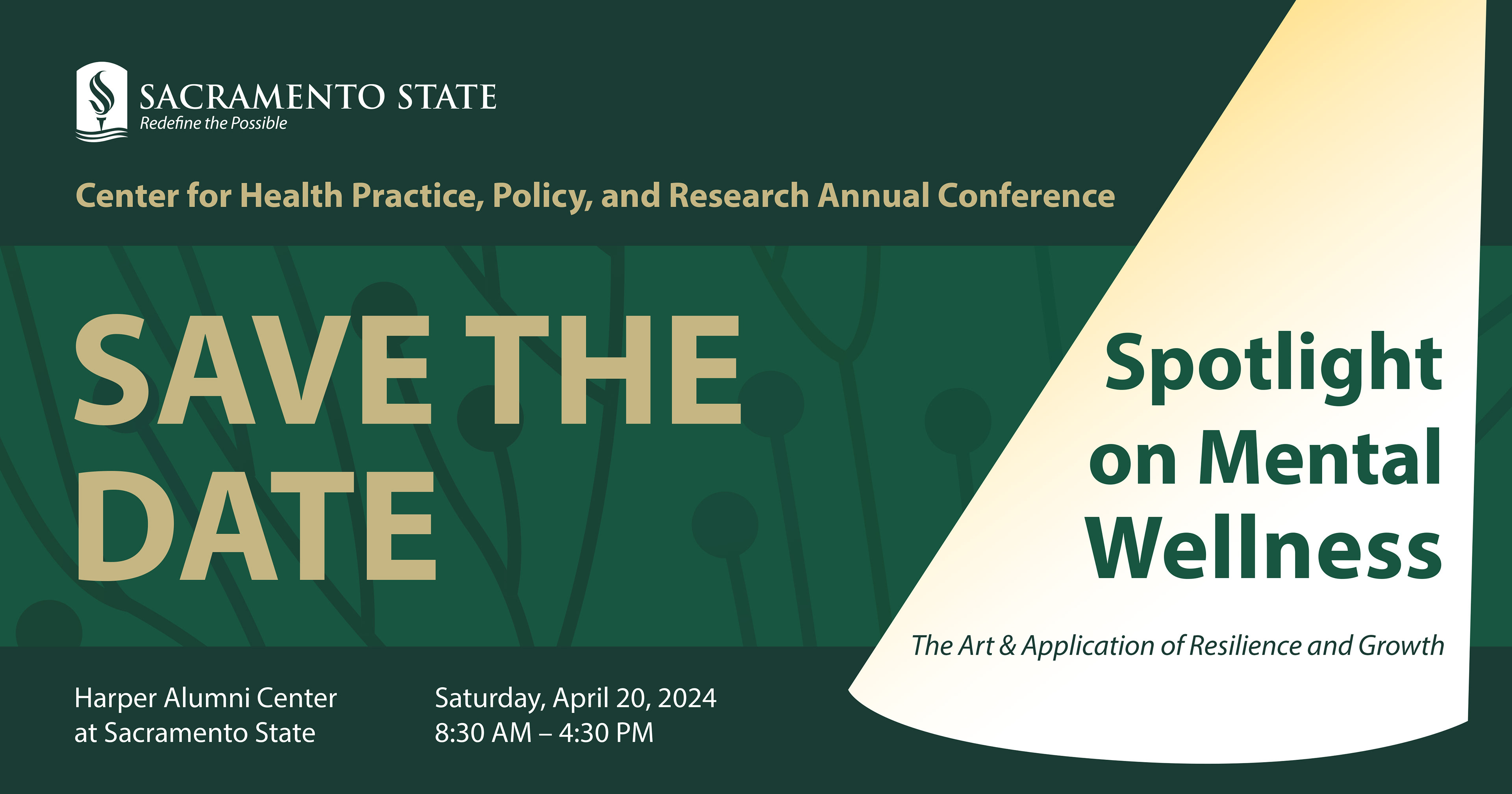 SACRAMENTO STATE
Redefine the Possible

Center for Health Practice, Policy, and Research Annual Conference

SAVE THE DATE

Spotlight on Mental Wellness

The Art & Application of Resilience and Growth

Harper Alumni Center
at Sacramento State

Saturday, April 20, 2024
8:30 AM – 4:30 PM